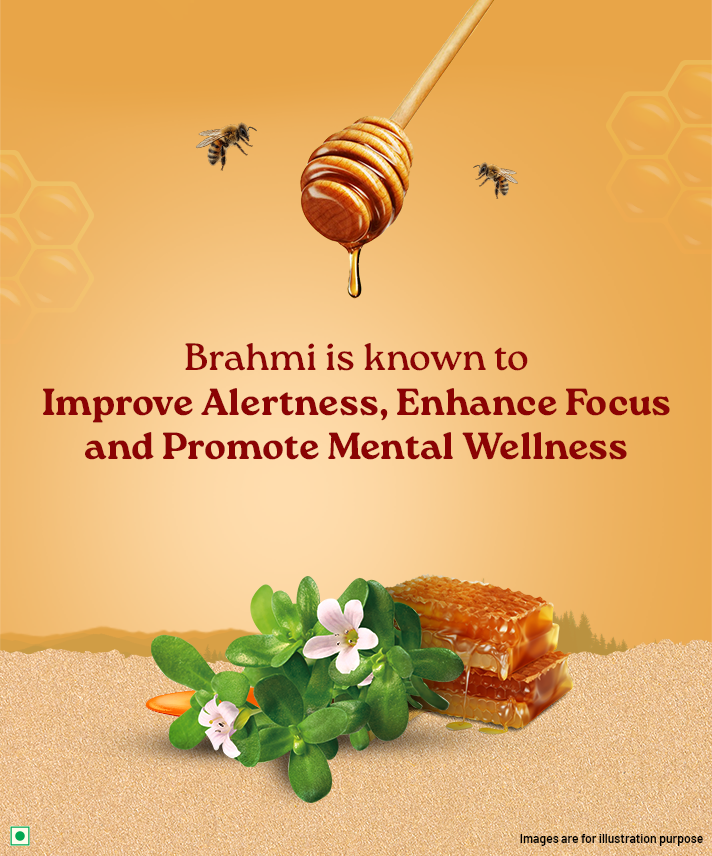 Brahmi is known to
Improve Alertness, Enhance Focus and Promote Mental Wellness

Images are for illustration purpose